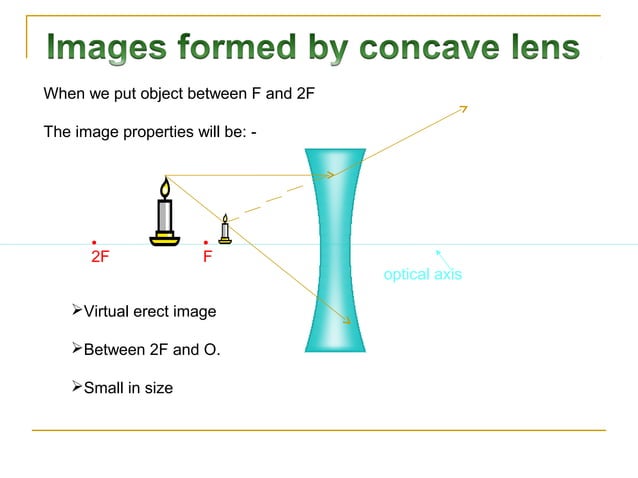 Images formed by concave lens

When we put object between F and 2F

The image properties will be: -

2F

F

optical axis

➢Virtual erect image

➢Between 2F and O.

➢Small in size